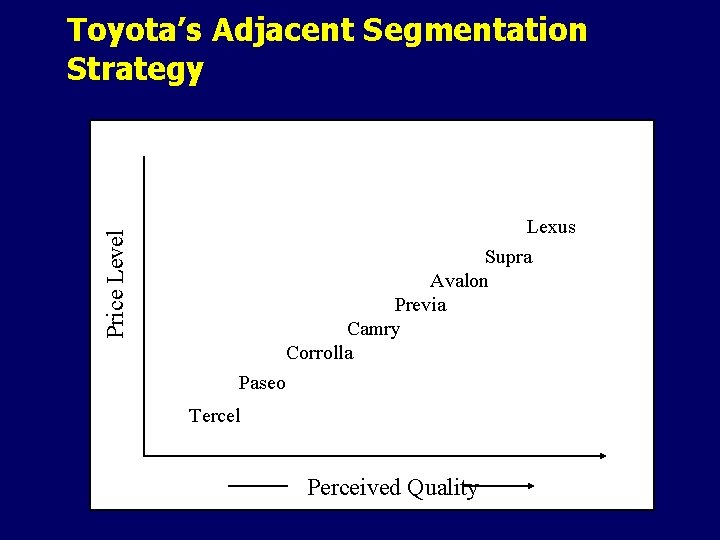 Toyota's Adjacent Segmentation Strategy

Price Level

Lexus
Supra
Avalon
Previa
Camry
Corrolla
Paseo
Tercel

Perceived Quality